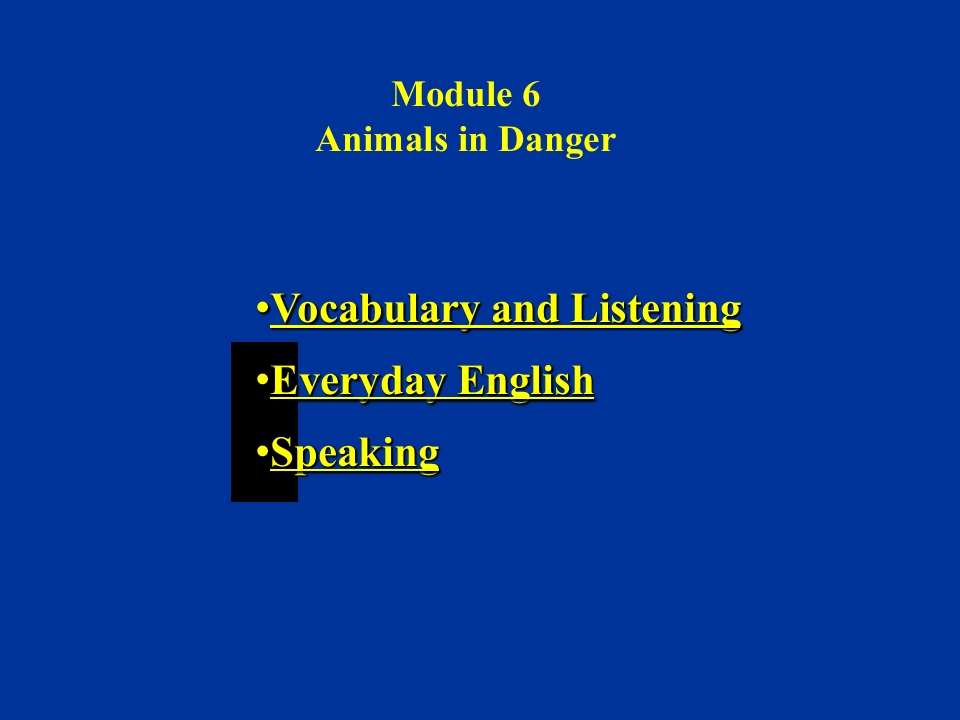 Module 6
Animals in Danger

•Vocabulary and Listening
•Everyday English
•Speaking